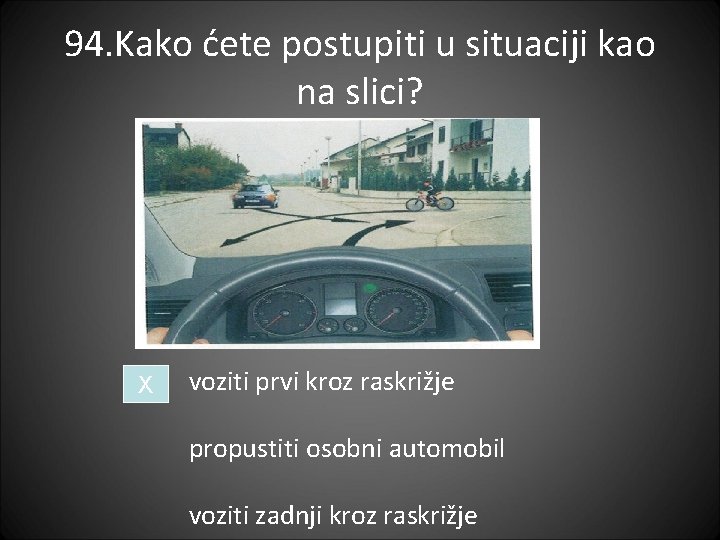 94.Kako ćete postupiti u situaciji kao na slici?

X voziti prvi kroz raskrižje

propustiti osobni automobil

voziti zadnji kroz raskrižje